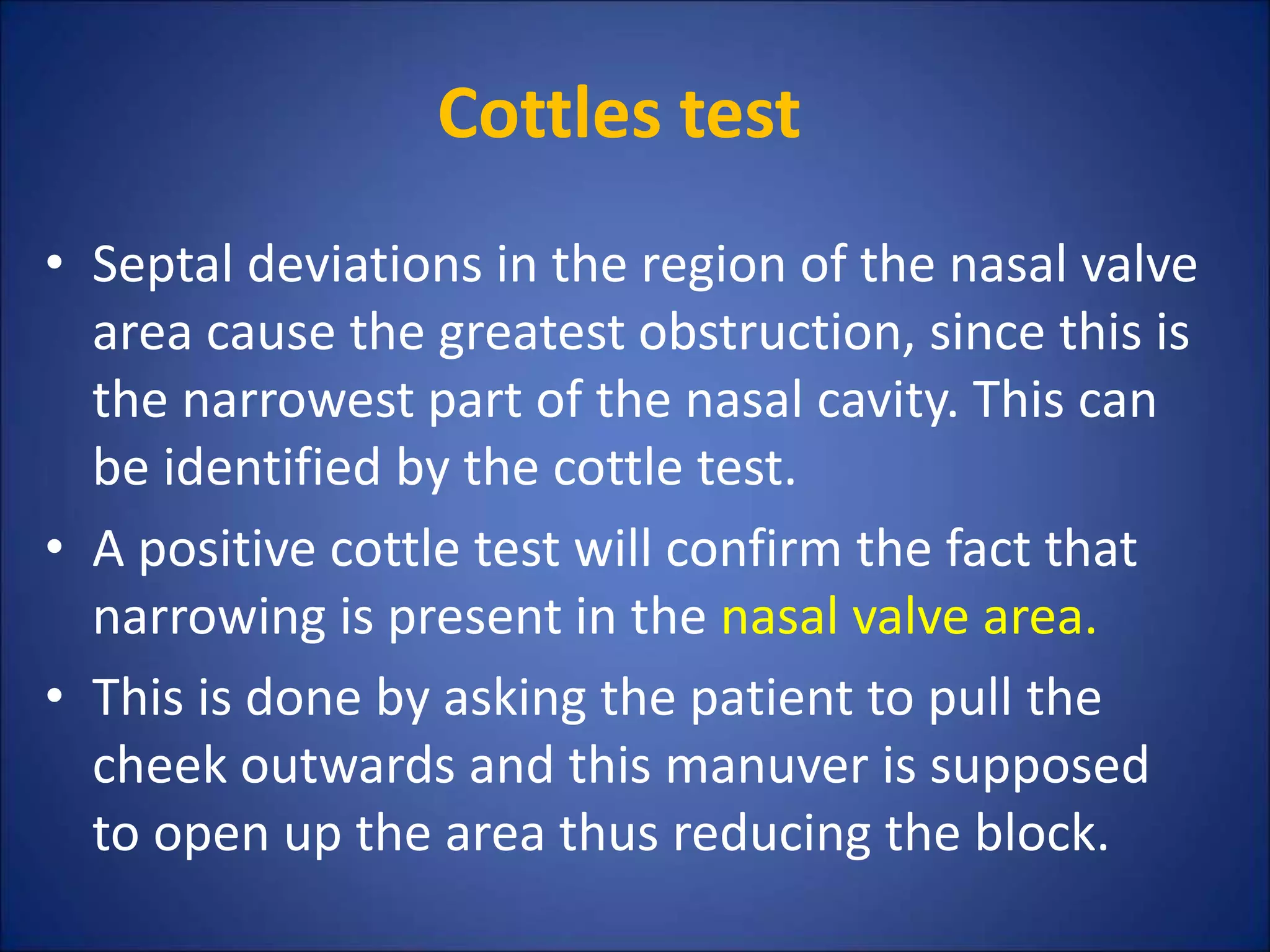 Cottles test

• Septal deviations in the region of the nasal valve area cause the greatest obstruction, since this is the narrowest part of the nasal cavity. This can be identified by the cottle test.

• A positive cottle test will confirm the fact that narrowing is present in the nasal valve area.

• This is done by asking the patient to pull the cheek outwards and this manuver is supposed to open up the area thus reducing the block.